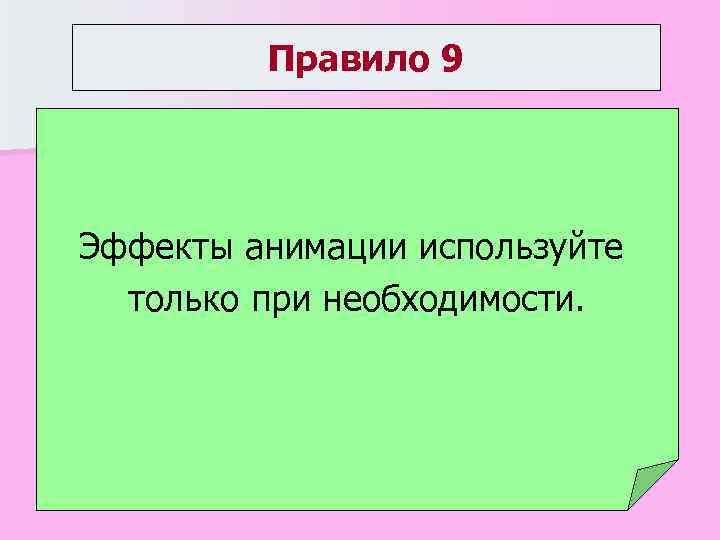 Правило 9

Эффекты анимации используйте только при необходимости.